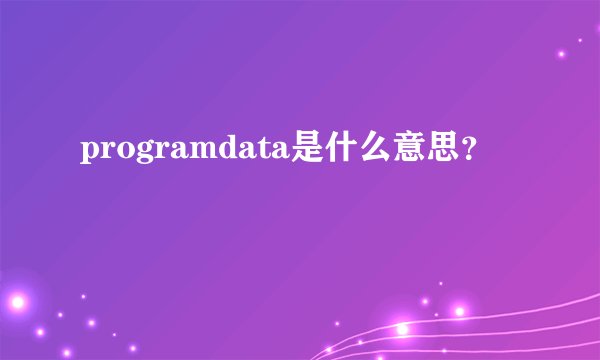 programdata是什么意思?